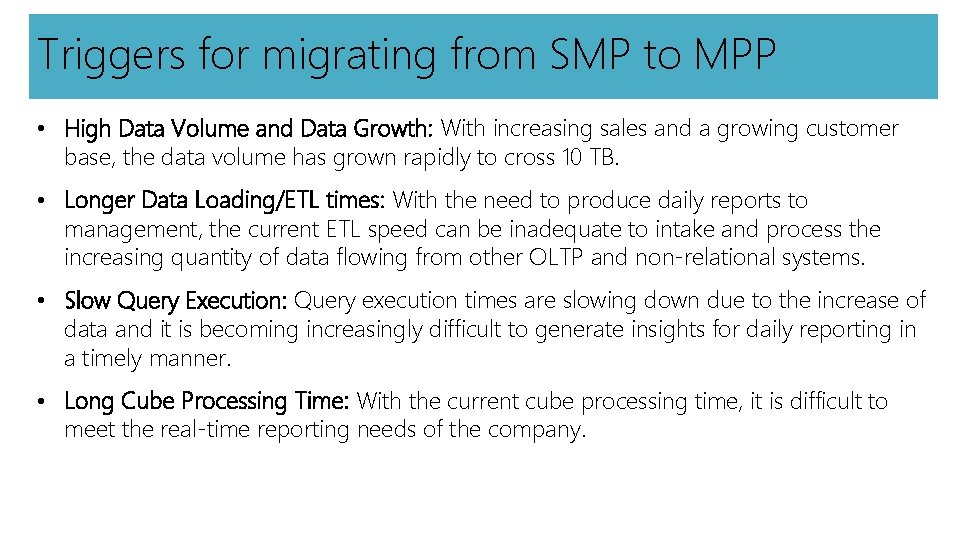 Triggers for migrating from SMP to MPP

• High Data Volume and Data Growth: With increasing sales and a growing customer base, the data volume has grown rapidly to cross 10 TB.

• Longer Data Loading/ETL times: With the need to produce daily reports to management, the current ETL speed can be inadequate to intake and process the increasing quantity of data flowing from other OLTP and non-relational systems.

• Slow Query Execution: Query execution times are slowing down due to the increase of data and it is becoming increasingly difficult to generate insights for daily reporting in a timely manner.

• Long Cube Processing Time: With the current cube processing time, it is difficult to meet the real-time reporting needs of the company.